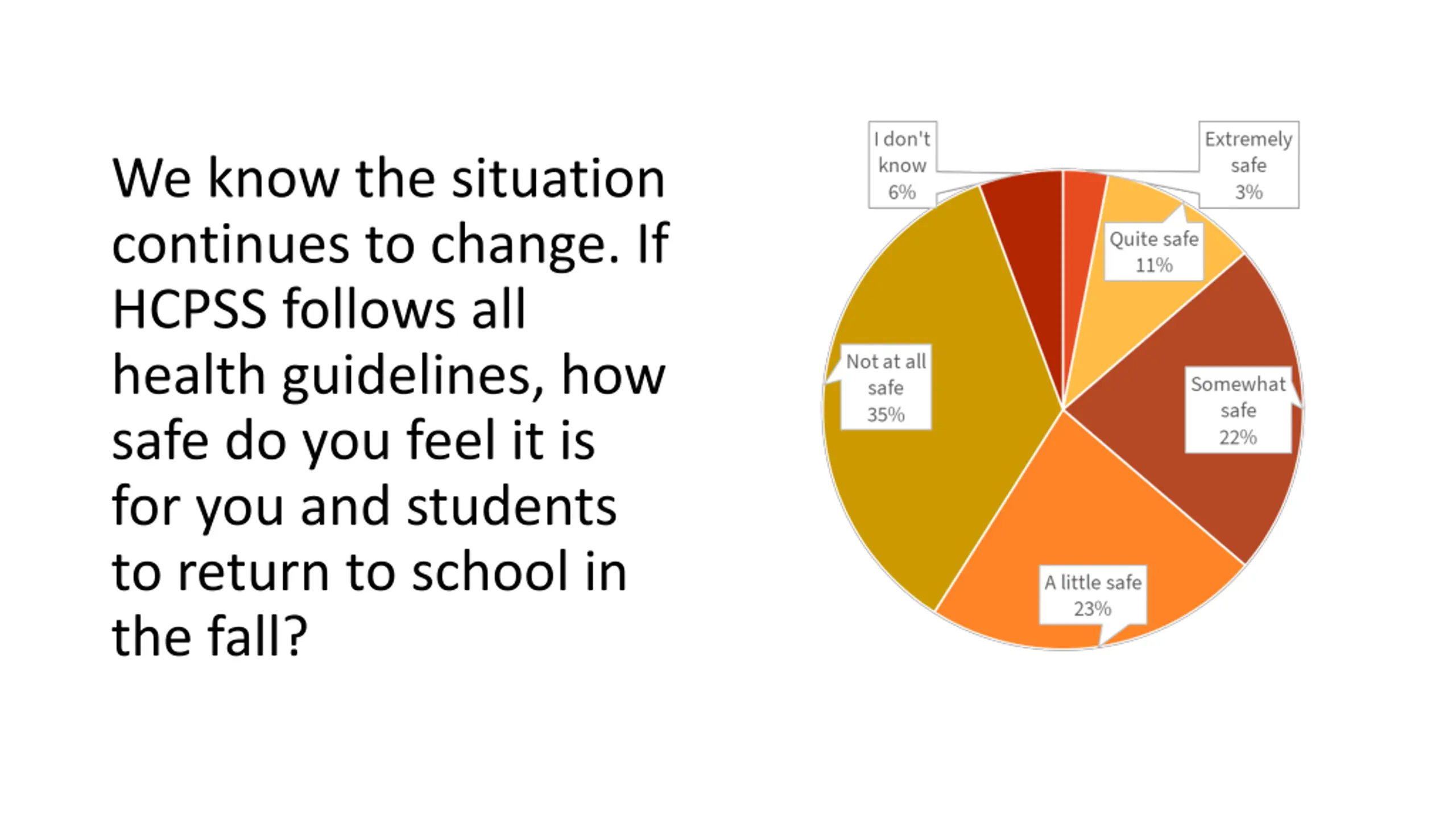 We know the situation continues to change. If HCPSS follows all health guidelines, how safe do you feel it is for you and students to return to school in the fall?

I don't know 6%

Extremely safe 3%

Quite safe 11%

Somewhat safe 22%

A little safe 23%

Not at all safe 35%